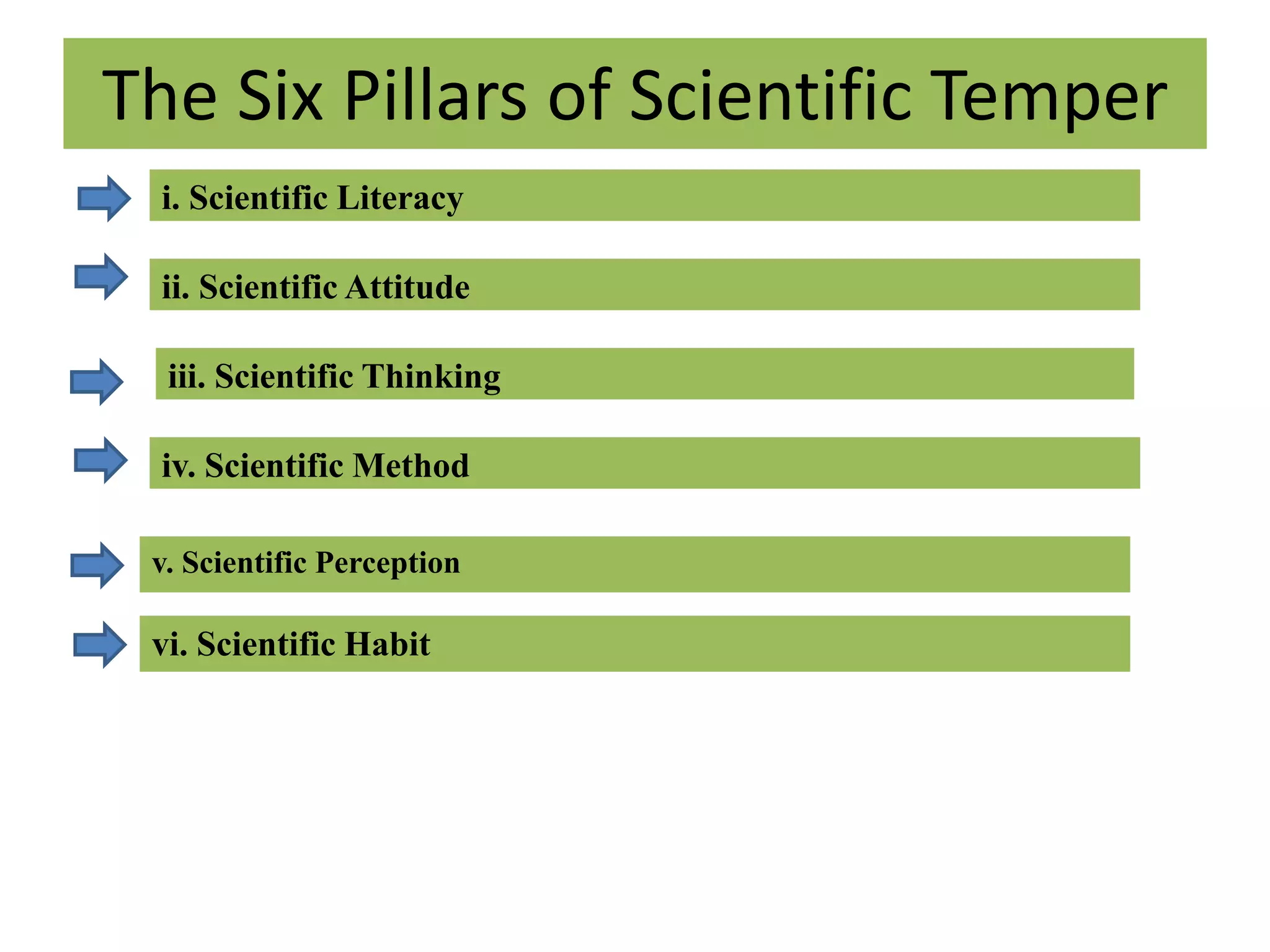 The Six Pillars of Scientific Temper

i. Scientific Literacy

ii. Scientific Attitude

iii. Scientific Thinking

iv. Scientific Method

v. Scientific Perception

vi. Scientific Habit